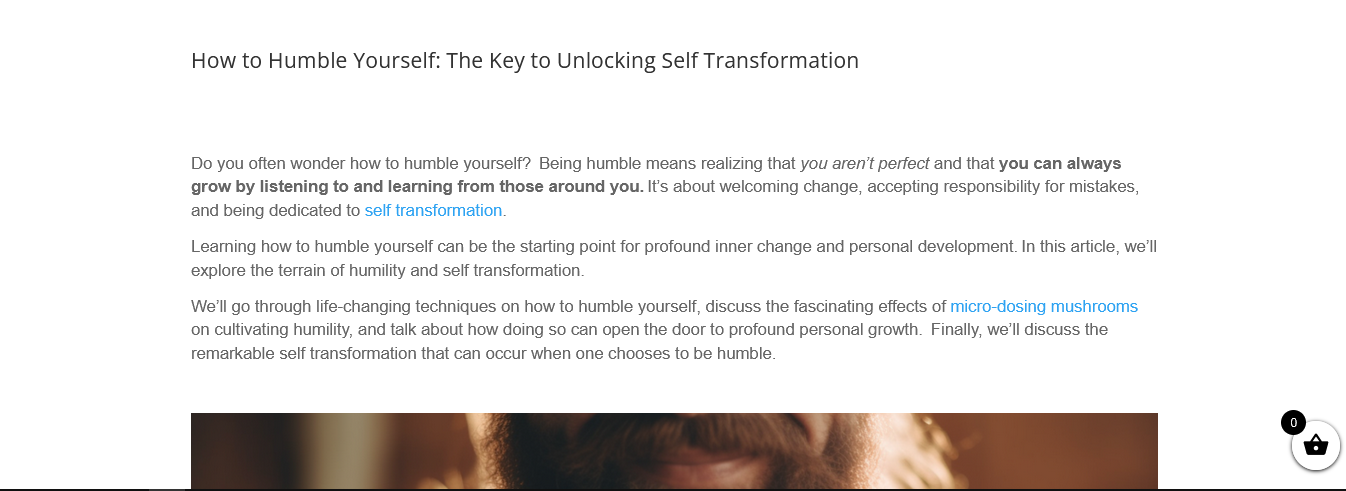 How to Humble Yourself: The Key to Unlocking Self Transformation

Do you often wonder how to humble yourself? Being humble means realizing that you aren't perfect and that you can always grow by listening to and learning from those around you. It's about welcoming change, accepting responsibility for mistakes, and being dedicated to self transformation.

Learning how to humble yourself can be the starting point for profound inner change and personal development. In this article, we'll explore the terrain of humility and self transformation.

We'll go through life-changing techniques on how to humble yourself, discuss the fascinating effects of micro-dosing mushrooms on cultivating humility, and talk about how doing so can open the door to profound personal growth. Finally, we'll discuss the remarkable self transformation that can occur when one chooses to be humble.

0